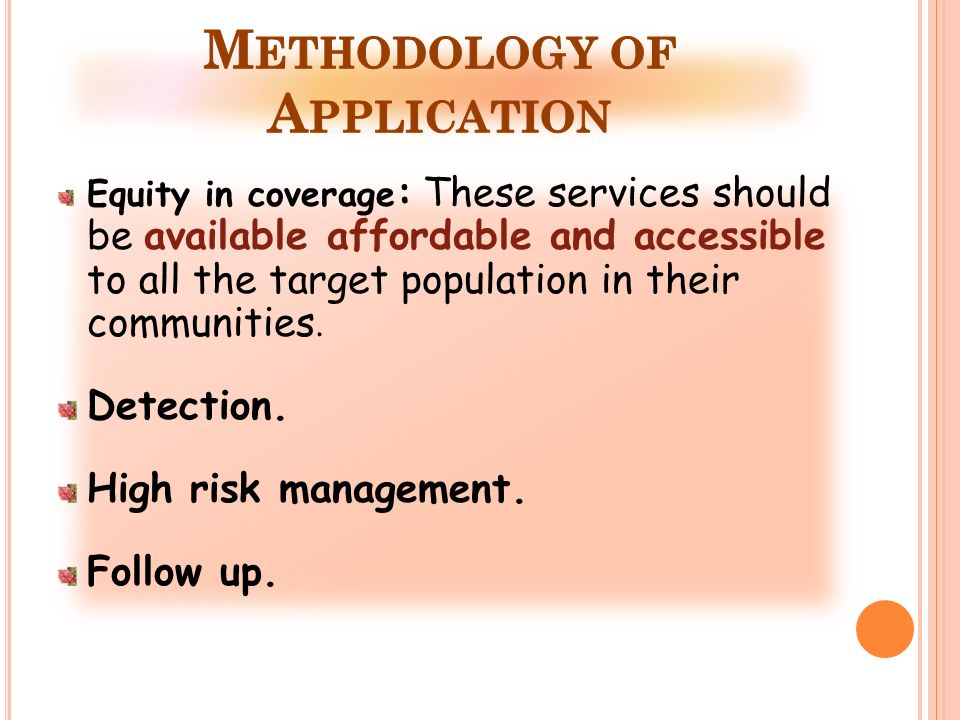 METHODOLOGY OF APPLICATION

Equity in coverage: These services should be available affordable and accessible to all the target population in their communities.

Detection.

High risk management.

Follow up.